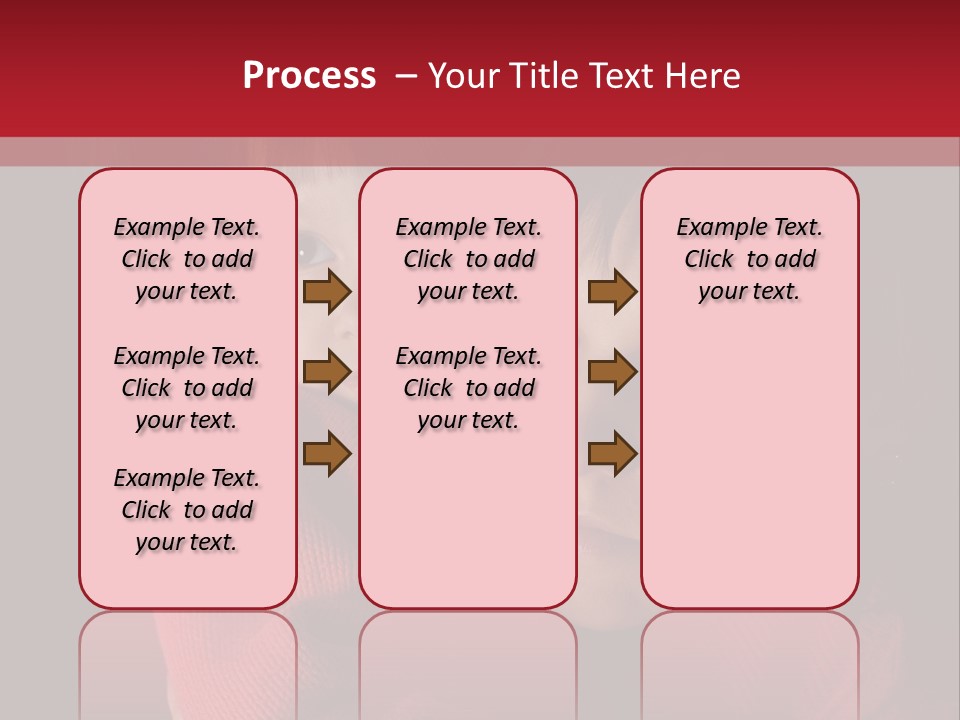 Process – Your Title Text Here

Example Text. Click to add your text.

Example Text. Click to add your text.

Example Text. Click to add your text.

Example Text. Click to add your text.

Example Text. Click to add your text.

Example Text. Click to add your text.